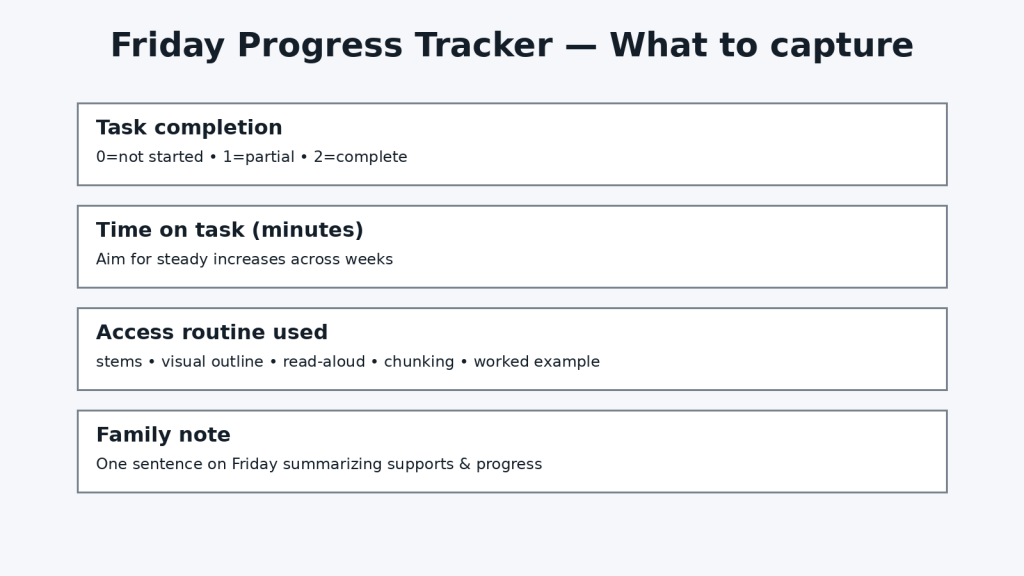 Friday Progress Tracker — What to capture

Task completion
0=not started • 1=partial • 2=complete

Time on task (minutes)
Aim for steady increases across weeks

Access routine used
stems • visual outline • read-aloud • chunking • worked example

Family note
One sentence on Friday summarizing supports & progress